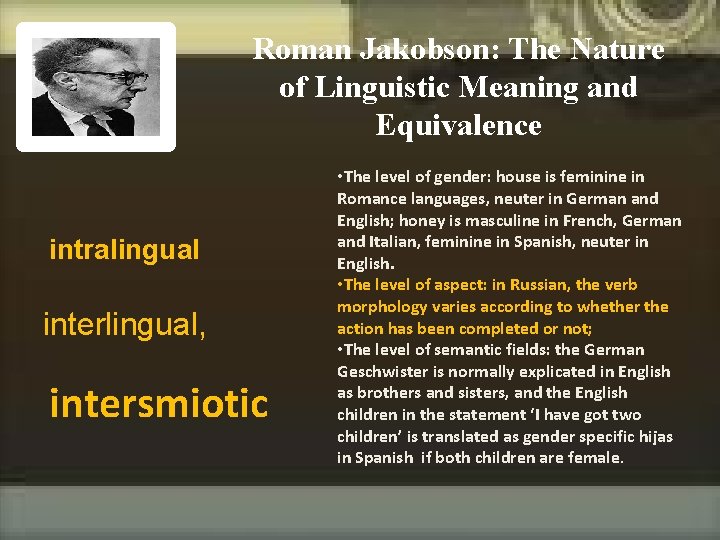 Roman Jakobson: The Nature of Linguistic Meaning and Equivalence

intralingual

interlingual,

intersmiotic

•The level of gender: house is feminine in Romance languages, neuter in German and English; honey is masculine in French, German and Italian, feminine in Spanish, neuter in English.
•The level of aspect: in Russian, the verb morphology varies according to whether the action has been completed or not;
•The level of semantic fields: the German Geschwister is normally explicated in English as brothers and sisters, and the English children in the statement 'I have got two children' is translated as gender specific hijas in Spanish if both children are female.